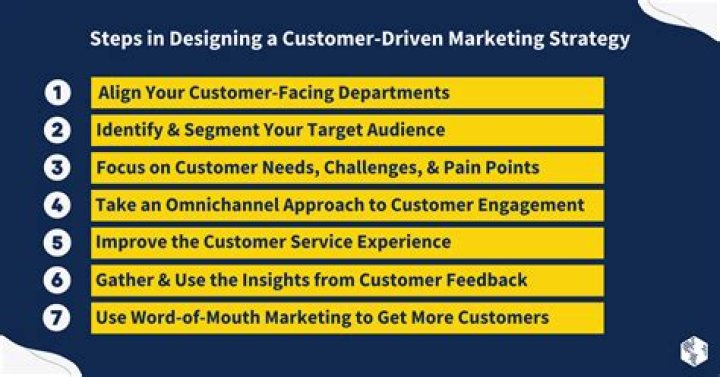 Steps in Designing a Customer-Driven Marketing Strategy

1 Align Your Customer-Facing Departments

2 Identify & Segment Your Target Audience

3 Focus on Customer Needs, Challenges, & Pain Points

4 Take an Omnichannel Approach to Customer Engagement

5 Improve the Customer Service Experience

6 Gather & Use the Insights from Customer Feedback

7 Use Word-of-Mouth Marketing to Get More Customers